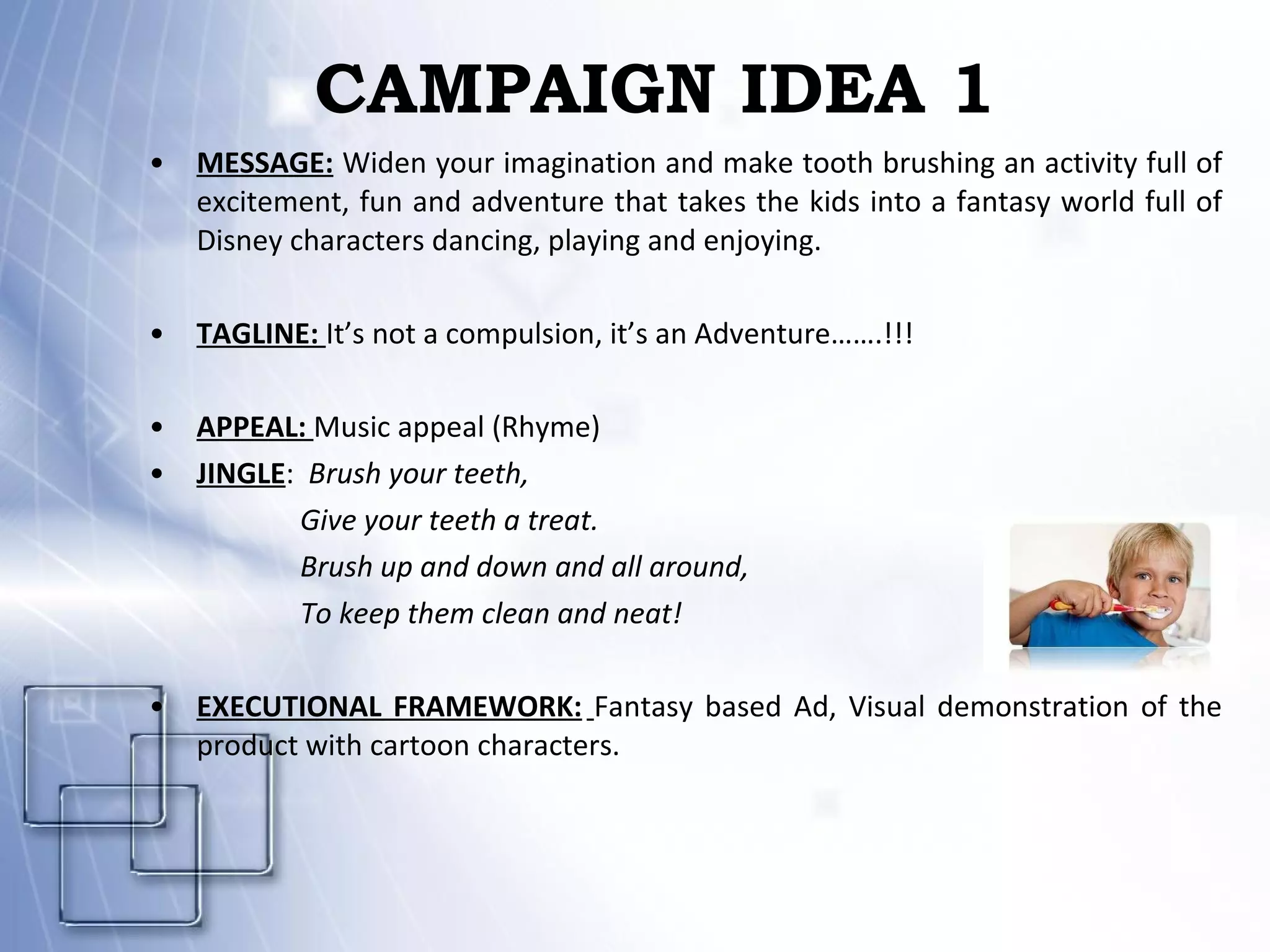 CAMPAIGN IDEA 1

• MESSAGE: Widen your imagination and make tooth brushing an activity full of excitement, fun and adventure that takes the kids into a fantasy world full of Disney characters dancing, playing and enjoying.

• TAGLINE: It’s not a compulsion, it’s an Adventure…….!!!

• APPEAL: Music appeal (Rhyme)
• JINGLE: Brush your teeth,
Give your teeth a treat.
Brush up and down and all around,
To keep them clean and neat!

• EXECUTIONAL FRAMEWORK: Fantasy based Ad, Visual demonstration of the product with cartoon characters.